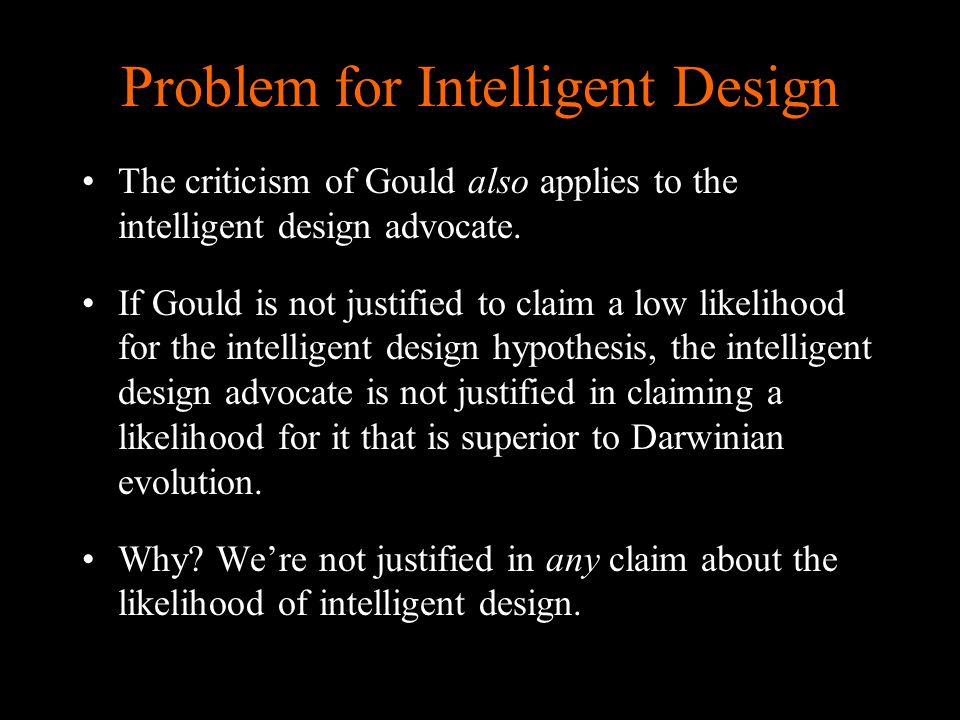 Problem for Intelligent Design

• The criticism of Gould also applies to the intelligent design advocate.

• If Gould is not justified to claim a low likelihood for the intelligent design hypothesis, the intelligent design advocate is not justified in claiming a likelihood for it that is superior to Darwinian evolution.

• Why? We're not justified in any claim about the likelihood of intelligent design.